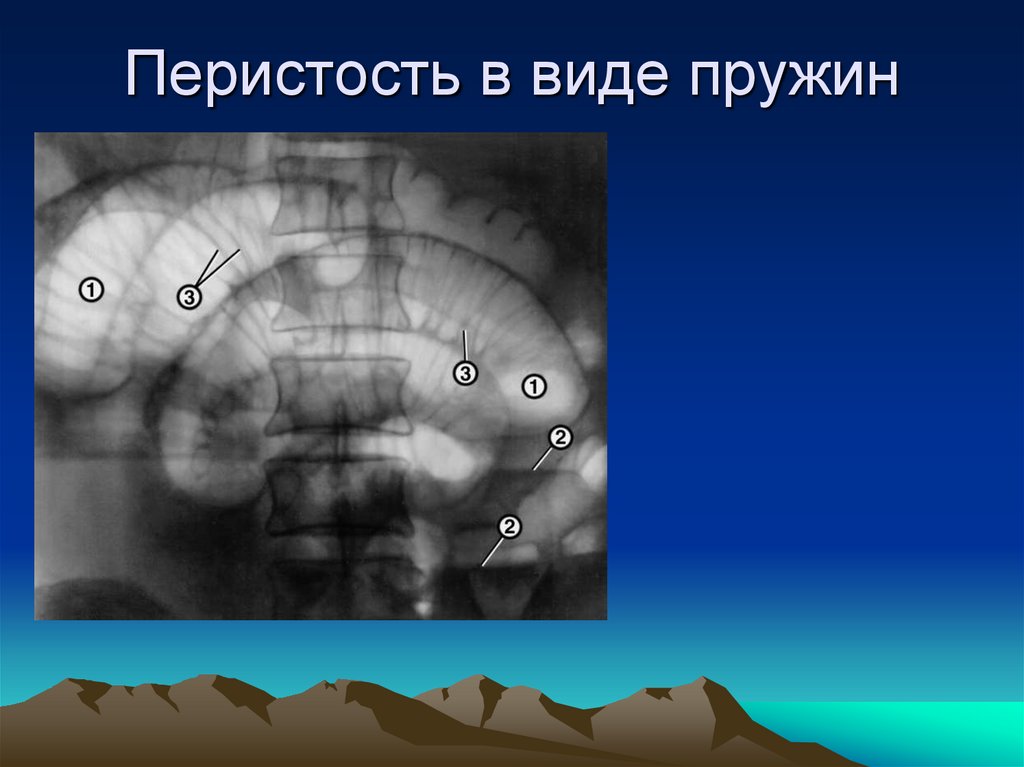 Перистость в виде пружин

1
3
3
1
2
2